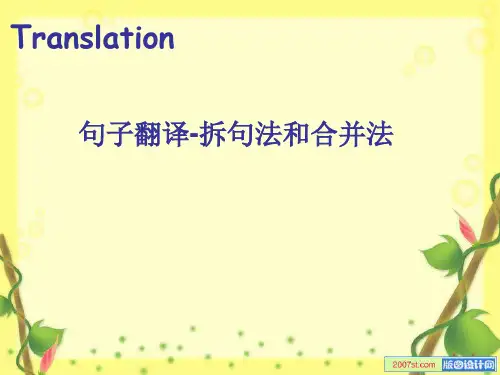 Translation

句子翻译-拆句法和合并法

2007st.com 版图设计网